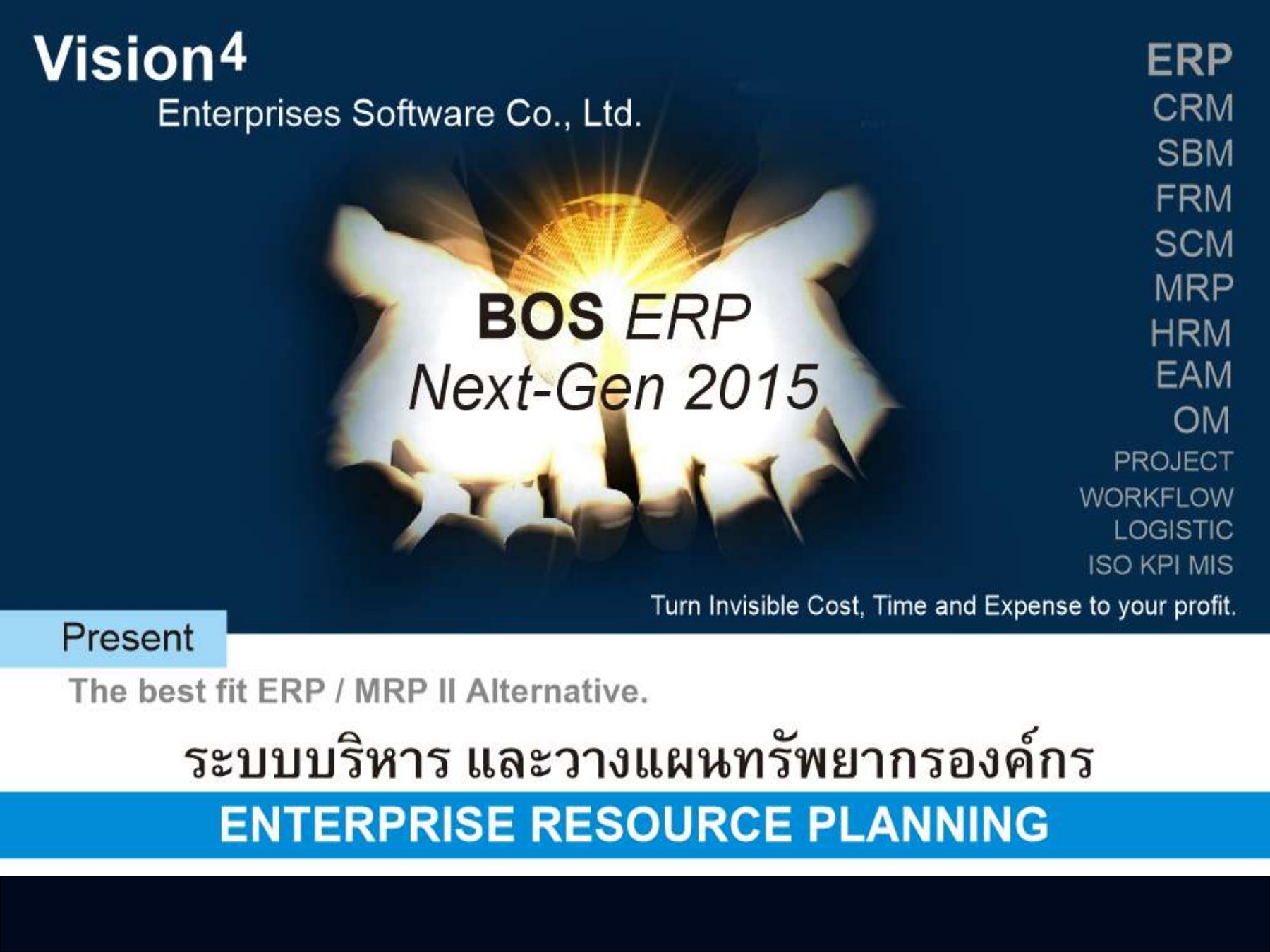 Vision4

Enterprises Software Co., Ltd.

ERP
CRM
SBM
FRM
SCM
MRP
HRM
EAM
OM
PROJECT
WORKFLOW
LOGISTIC
ISO KPI MIS

BOS ERP
Next-Gen 2015

Turn Invisible Cost, Time and Expense to your profit.

Present

The best fit ERP / MRP II Alternative.

ระบบบริหาร และวางแผนทรัพยากรองค์กร

ENTERPRISE RESOURCE PLANNING